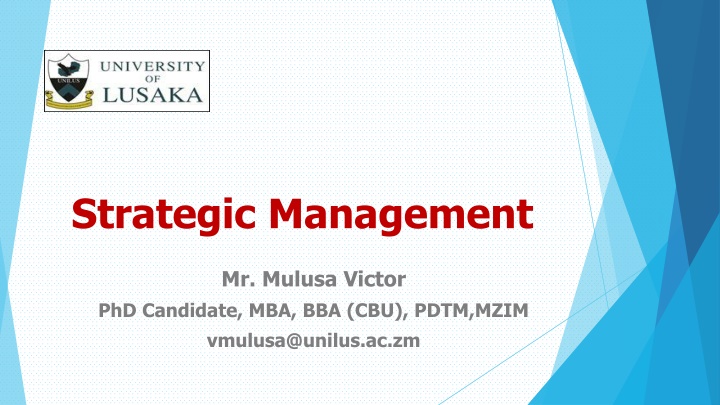 UNILUS

UNIVERSITY OF LUSAKA

Strategic Management

Mr. Mulusa Victor

PhD Candidate, MBA, BBA (CBU), PDTM,MZIM

vmulusa@unilus.ac.zm